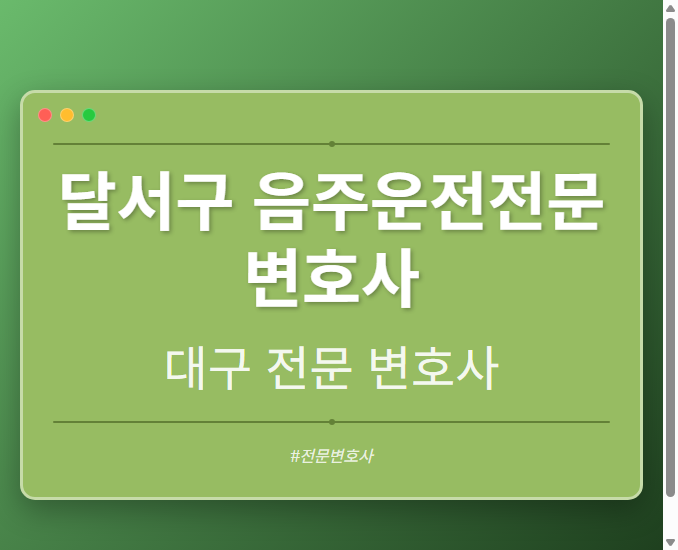 달서구 음주운전전문 변호사

대구 전문 변호사

#전문변호사